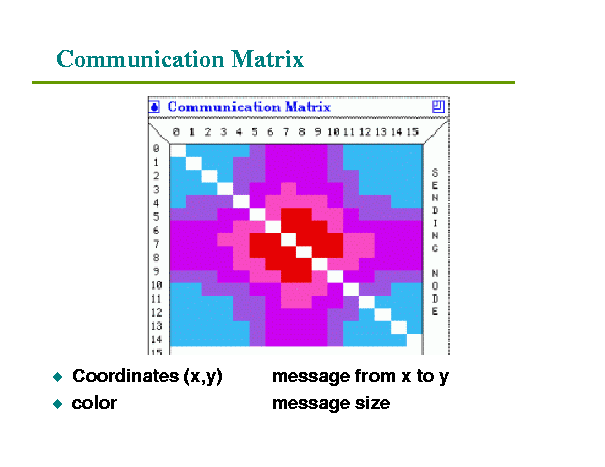 Communication Matrix

Communication Matrix

0 1 2 3 4 5 6 7 8 9 10 11 12 13 14 15

0
1
2
3
4
5
6
7
8
9
10
11
12
13
14
15

SENDING NODE

◆ Coordinates (x,y) message from x to y
◆ color message size